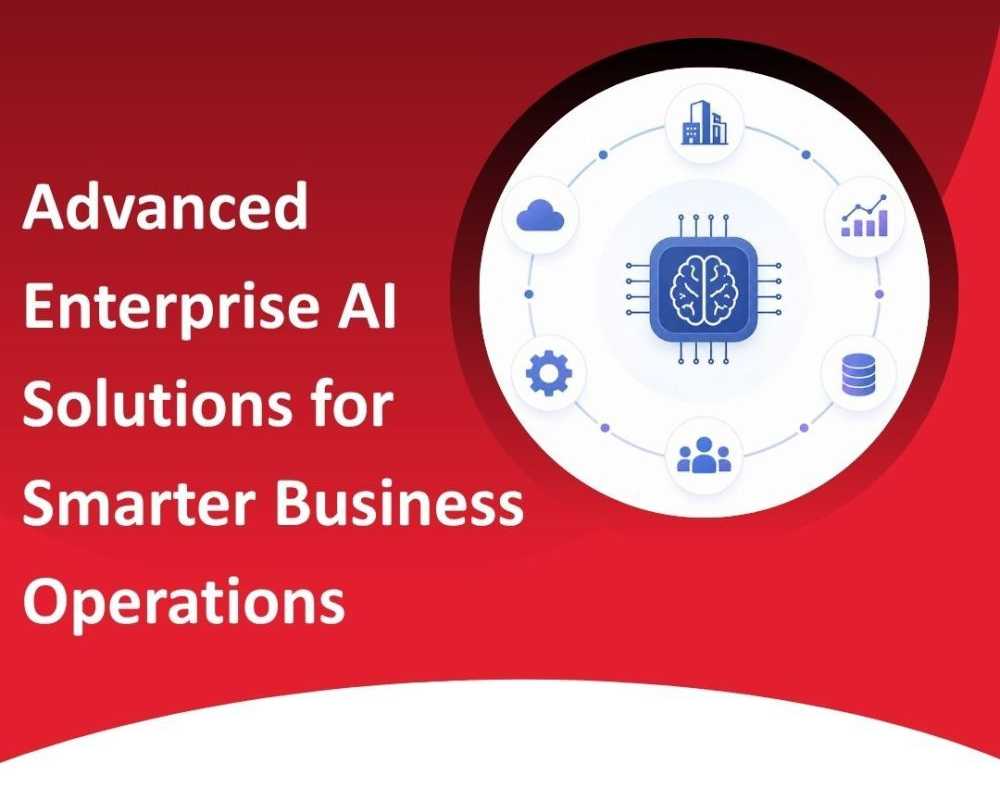 Advanced Enterprise AI Solutions for Smarter Business Operations